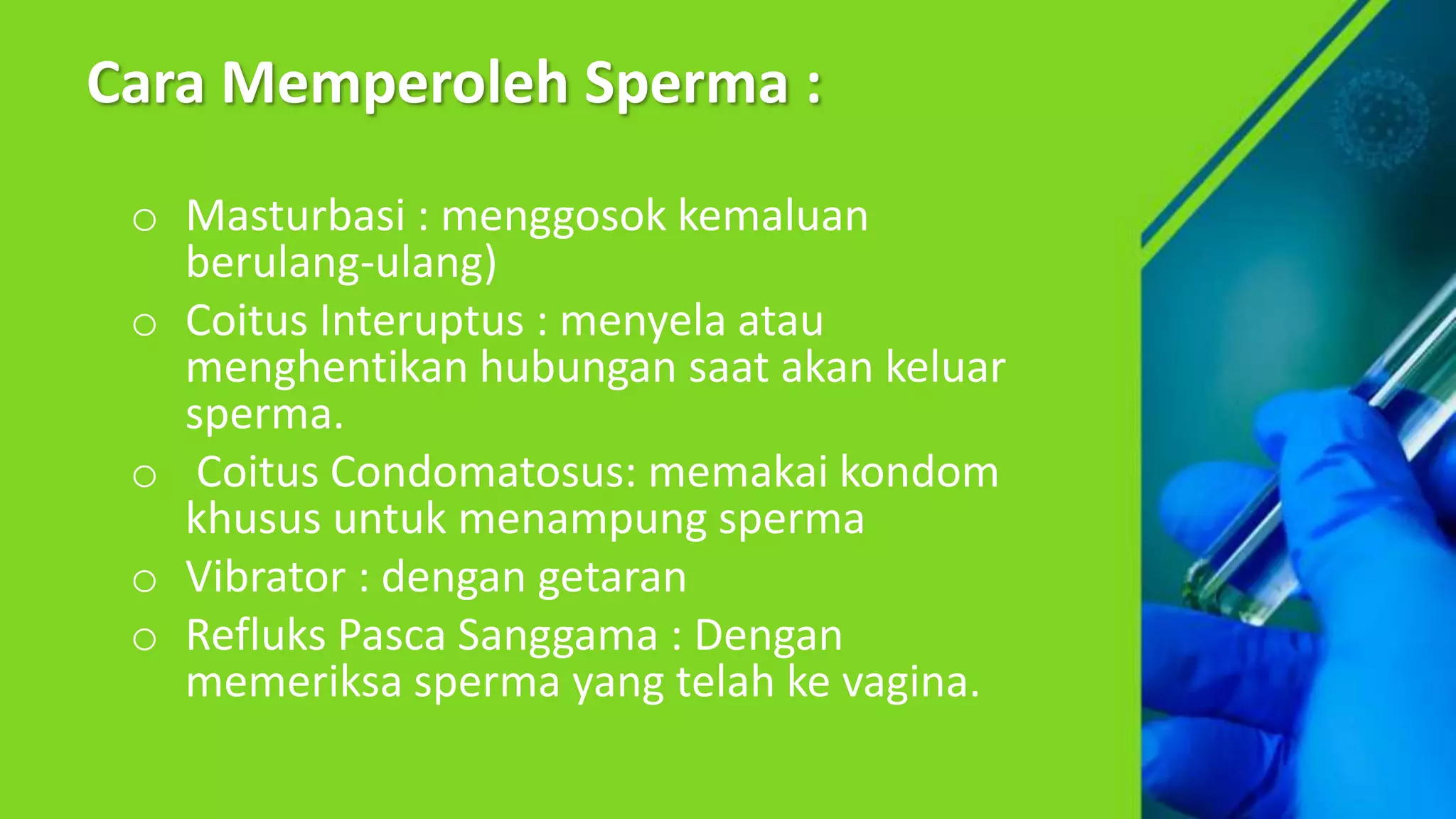 Cara Memperoleh Sperma :

o Masturbasi : menggosok kemaluan berulang-ulang)
o Coitus Interuptus : menyela atau menghentikan hubungan saat akan keluar sperma.
o Coitus Condomatosus: memakai kondom khusus untuk menampung sperma
o Vibrator : dengan getaran
o Refluks Pasca Sanggama : Dengan memeriksa sperma yang telah ke vagina.